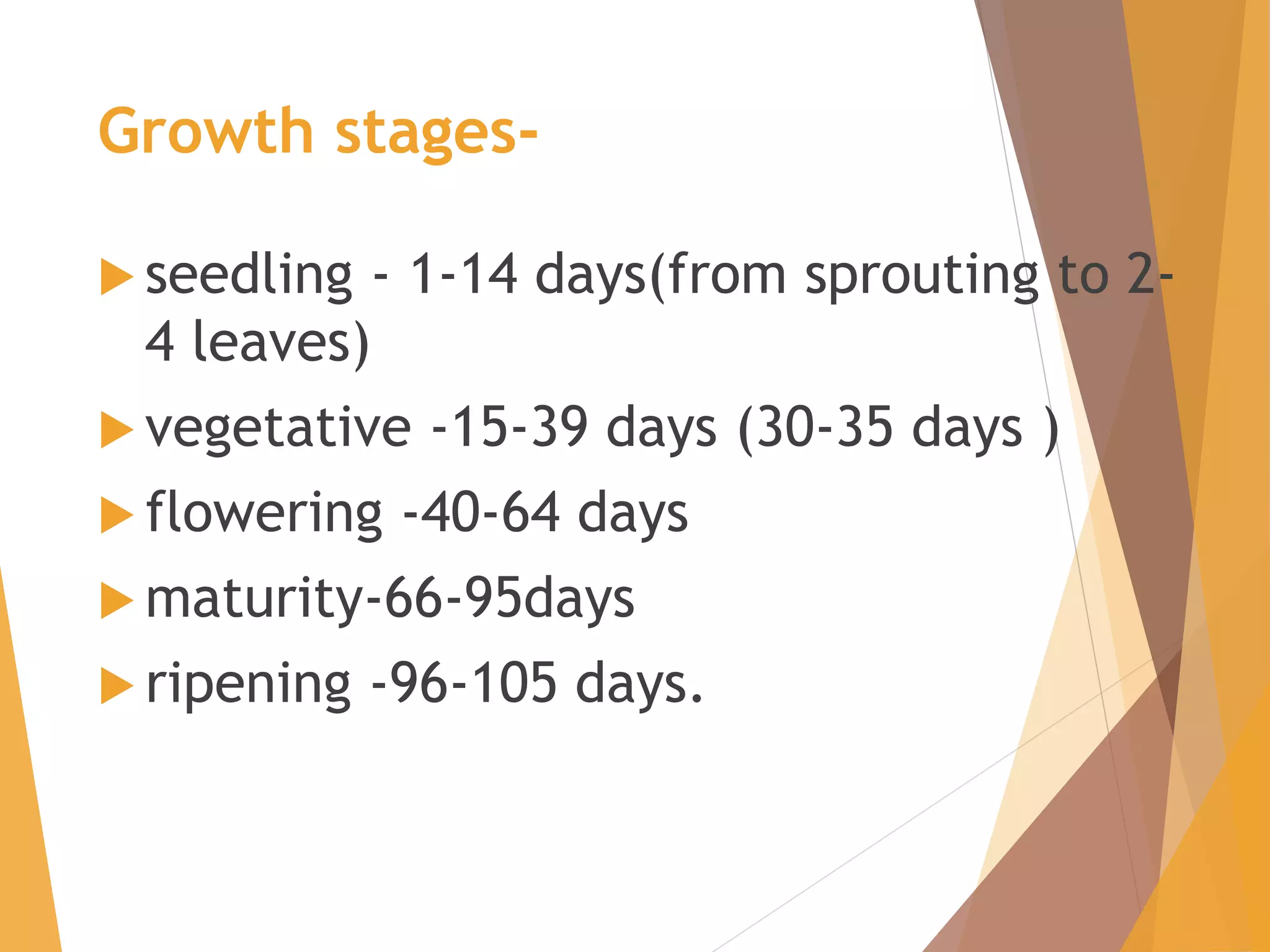 Growth stages-

seedling - 1-14 days(from sprouting to 2-4 leaves)

vegetative -15-39 days (30-35 days )

flowering -40-64 days

maturity-66-95days

ripening -96-105 days.